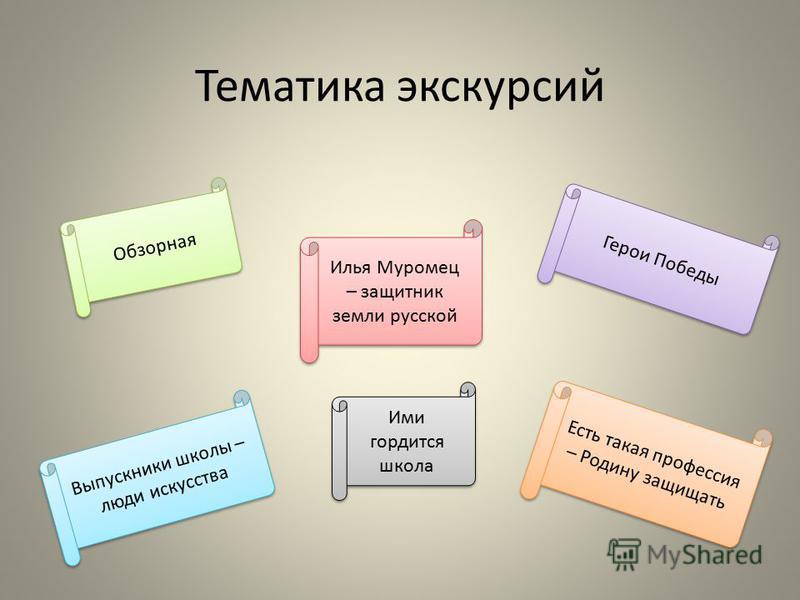 Тематика экскурсий

Обзорная

Илья Муромец – защитник земли русской

Герои Победы

Выпускники школы – люди искусства

Ими гордится школа

Есть такая профессия – Родину защищать

MyShared